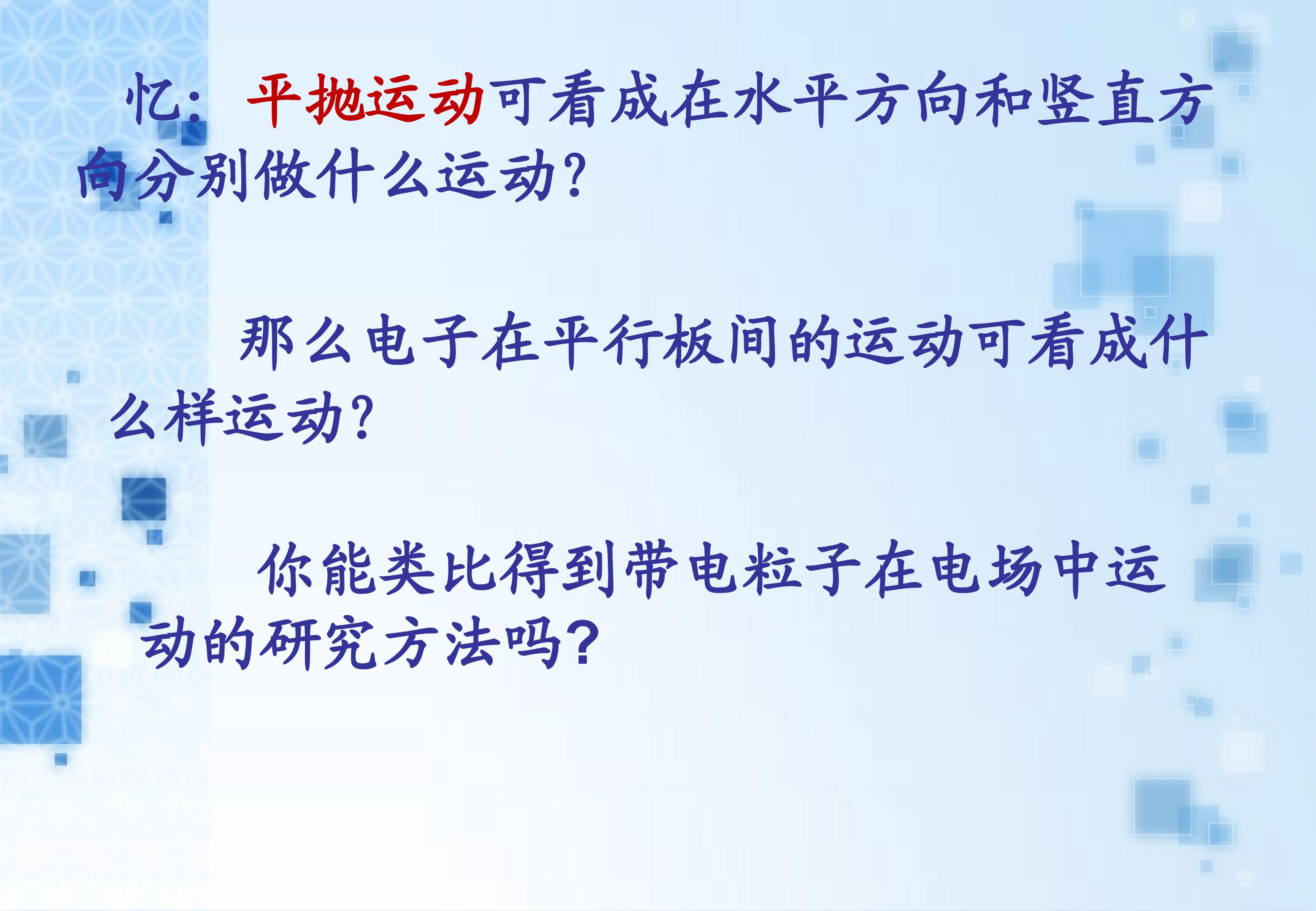 忆：平抛运动可看成在水平方向和竖直方向分别做什么运动？

那么电子在平行板间的运动可看成什么样运动？

你能类比得到带电粒子在电场中运动的研究方法吗？